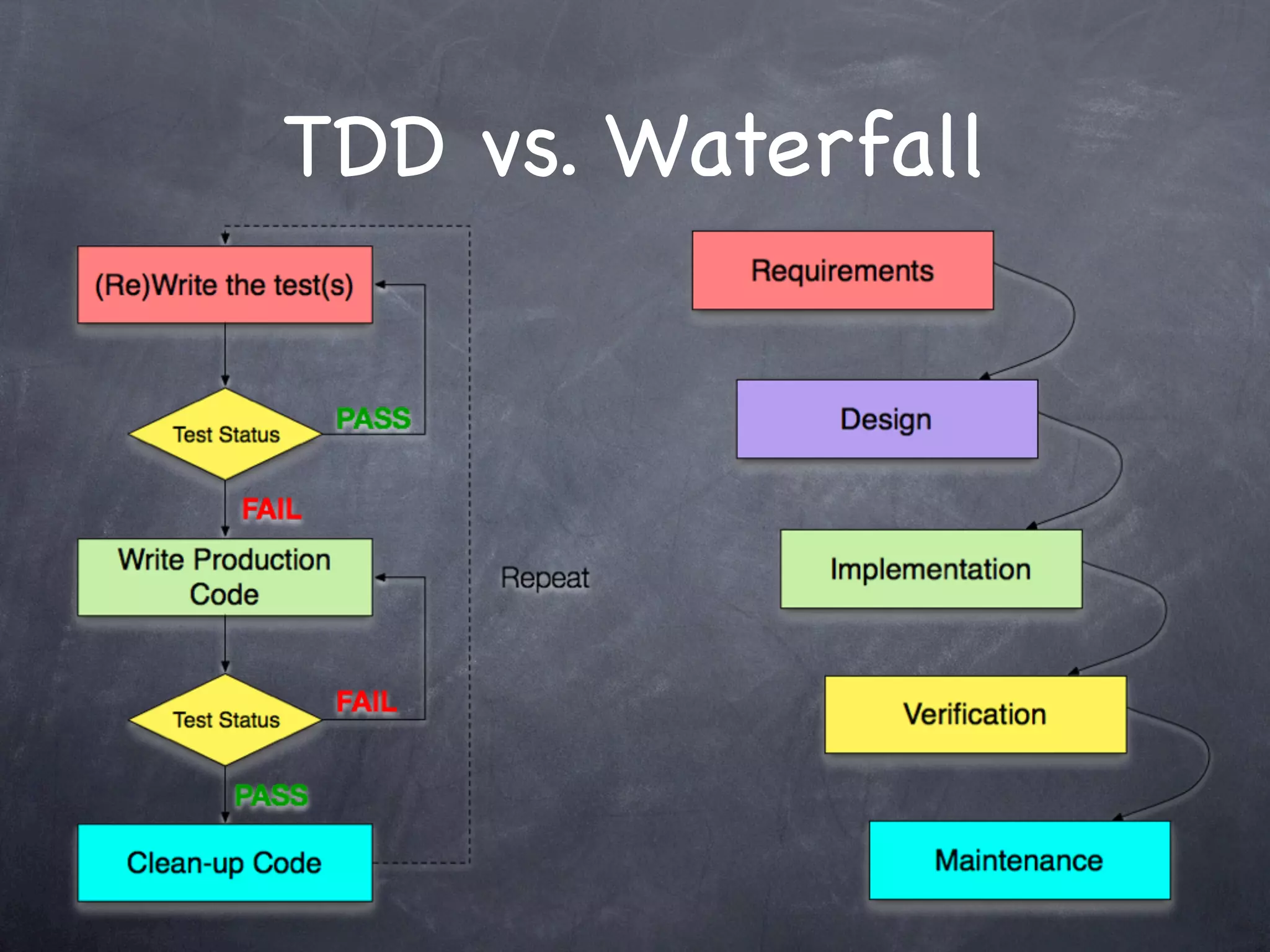 TDD vs. Waterfall

(Re)Write the test(s)

Test Status

PASS

FAIL

Write Production Code

Test Status

FAIL

PASS

Clean-up Code

Repeat

Requirements

Design

Implementation

Verification

Maintenance